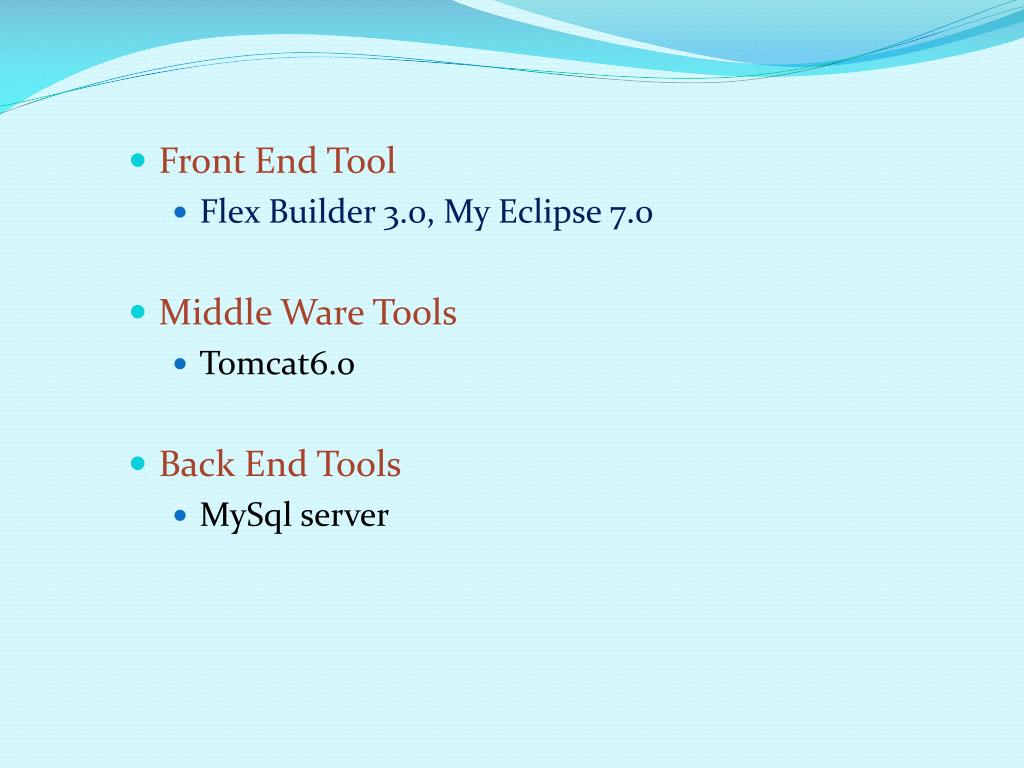 Front End Tool
Flex Builder 3.0, My Eclipse 7.0

Middle Ware Tools
Tomcat6.0

Back End Tools
MySql server